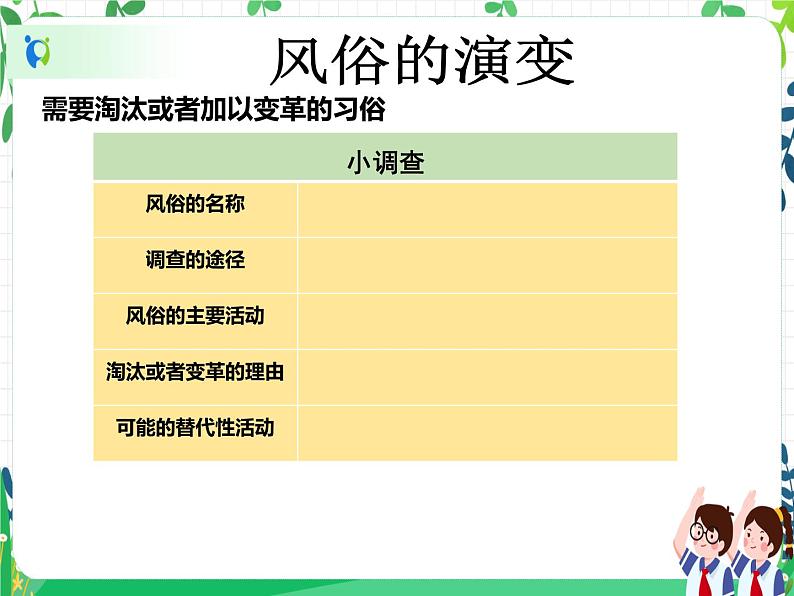 风俗的演变

需要淘汰或者加以变革的习俗

| 小调查 | |
|---|---|
| 风俗的名称 | |
| 调查的途径 | |
| 风俗的主要活动 | |
| 淘汰或者变革的理由 | |
| 可能的替代性活动 | |